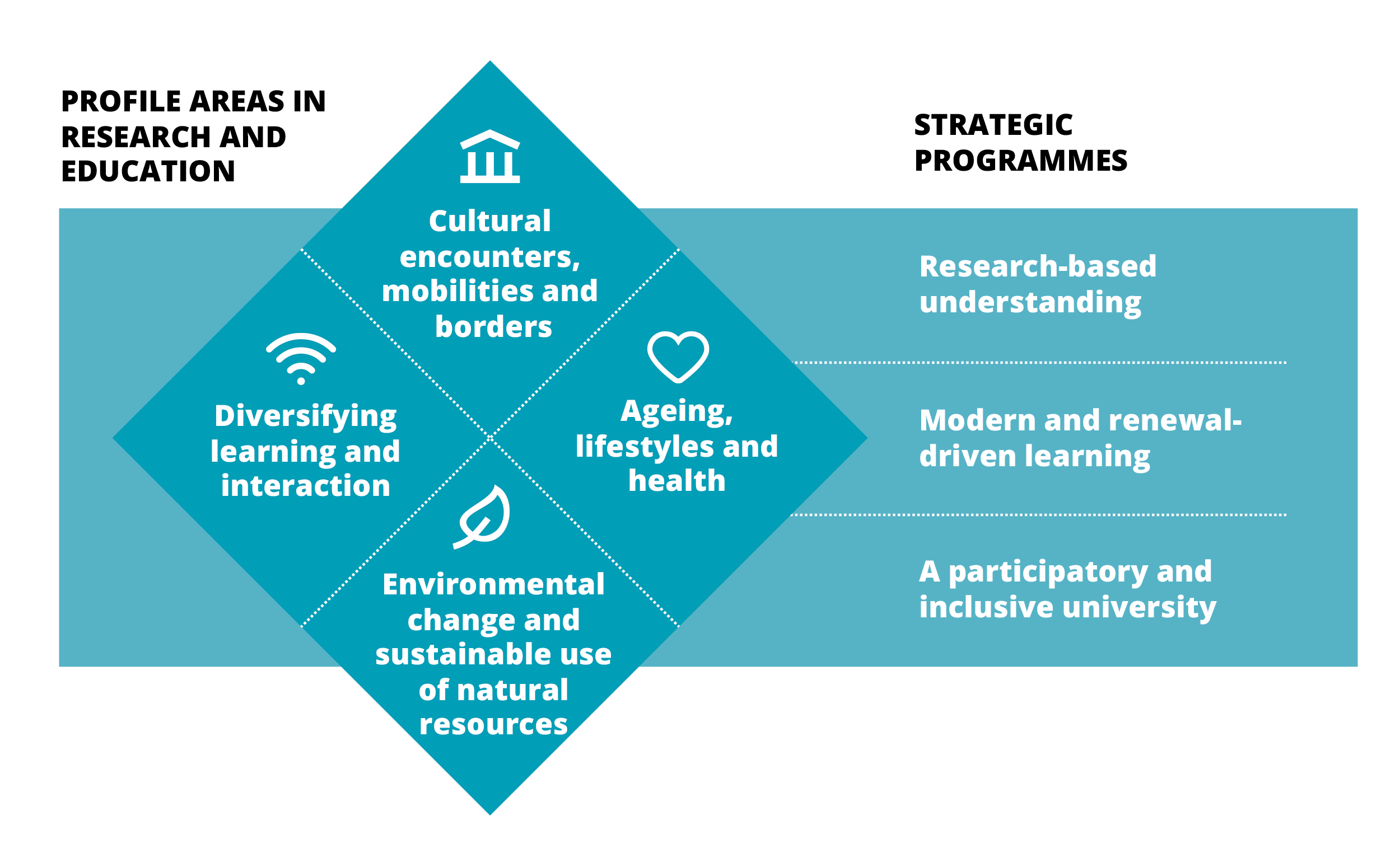 PROFILE AREAS IN RESEARCH AND EDUCATION

Cultural encounters, mobilities and borders

Diversifying learning and interaction

Ageing, lifestyles and health

Environmental change and sustainable use of natural resources

STRATEGIC PROGRAMMES

Research-based understanding

Modern and renewal-driven learning

A participatory and inclusive university